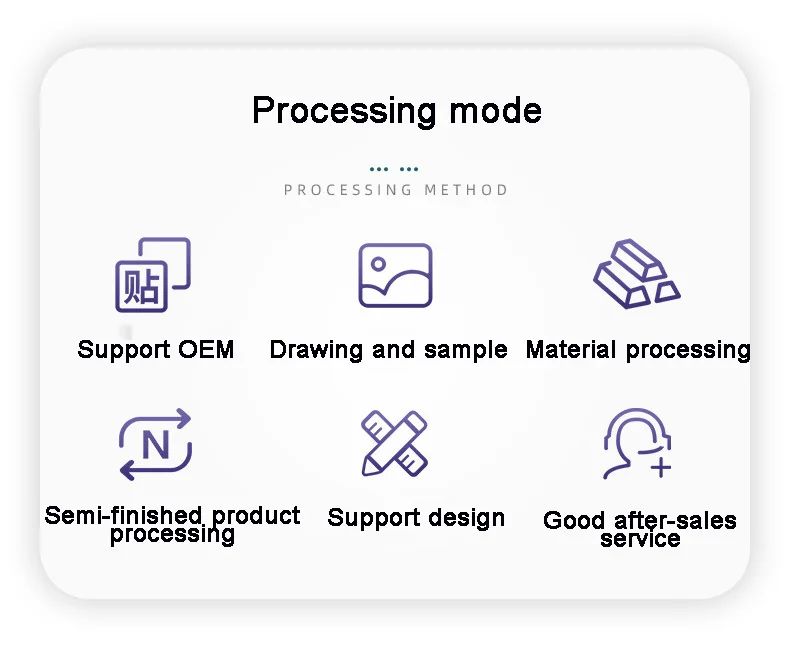 Processing mode

PROCESSING METHOD

贴

Support OEM

Drawing and sample

Material processing

N

Semi-finished product processing

Support design

Good after-sales service